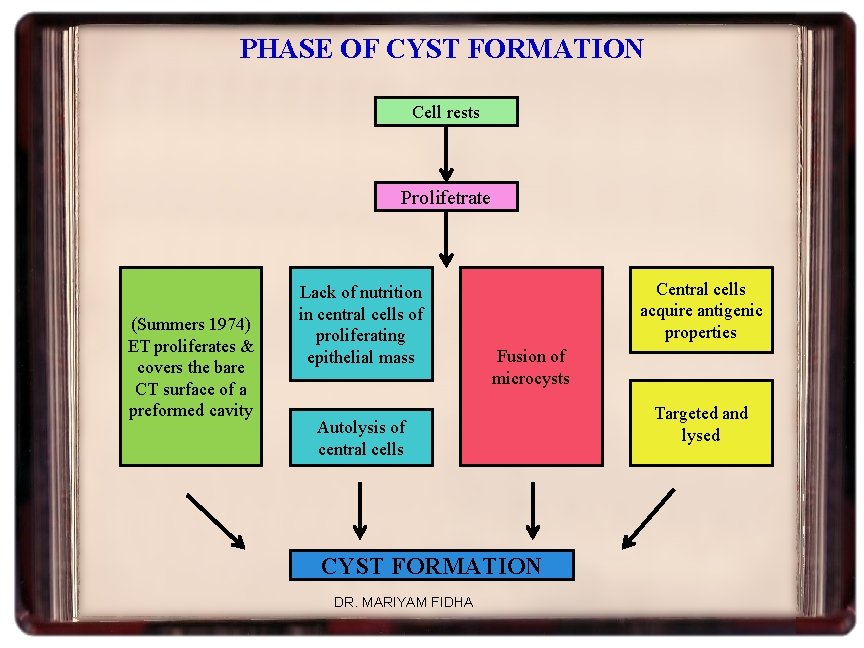 PHASE OF CYST FORMATION

Cell rests

Prolifetrate

(Summers 1974) ET proliferates & covers the bare CT surface of a preformed cavity

Lack of nutrition in central cells of proliferating epithelial mass

Autolysis of central cells

Fusion of microcysts

Central cells acquire antigenic properties

Targeted and lysed

CYST FORMATION

DR. MARIYAM FIDHA